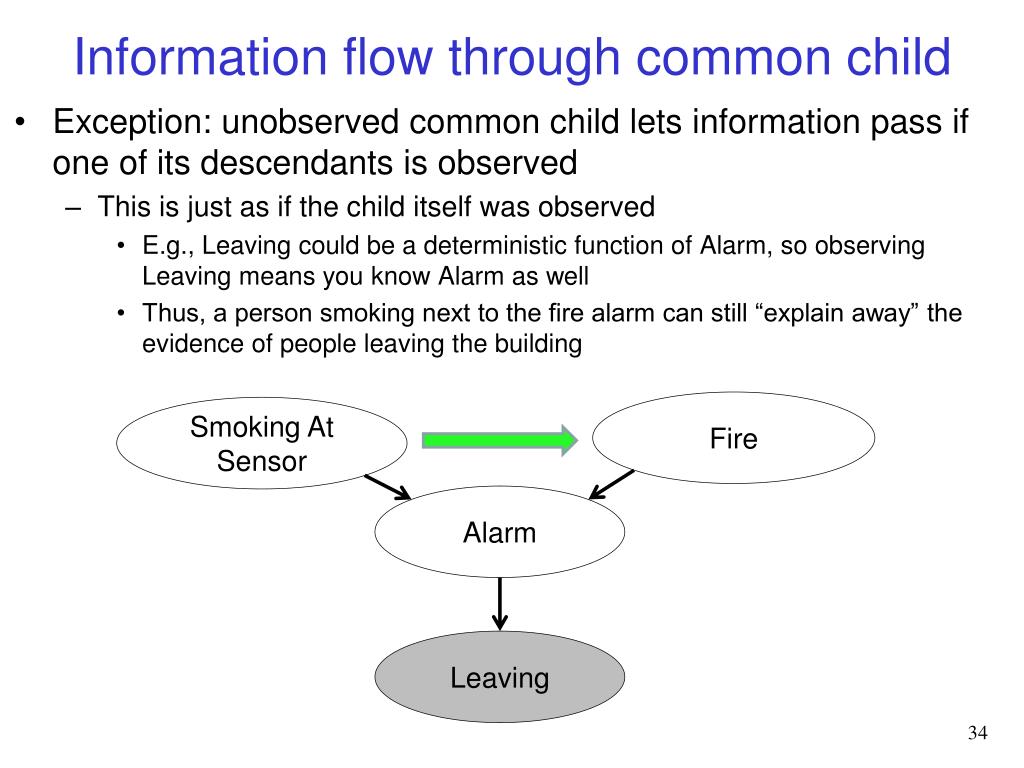 Information flow through common child

• Exception: unobserved common child lets information pass if one of its descendants is observed

– This is just as if the child itself was observed

• E.g., Leaving could be a deterministic function of Alarm, so observing Leaving means you know Alarm as well

• Thus, a person smoking next to the fire alarm can still “explain away” the evidence of people leaving the building

Smoking At Sensor

Fire

Alarm

Leaving

34